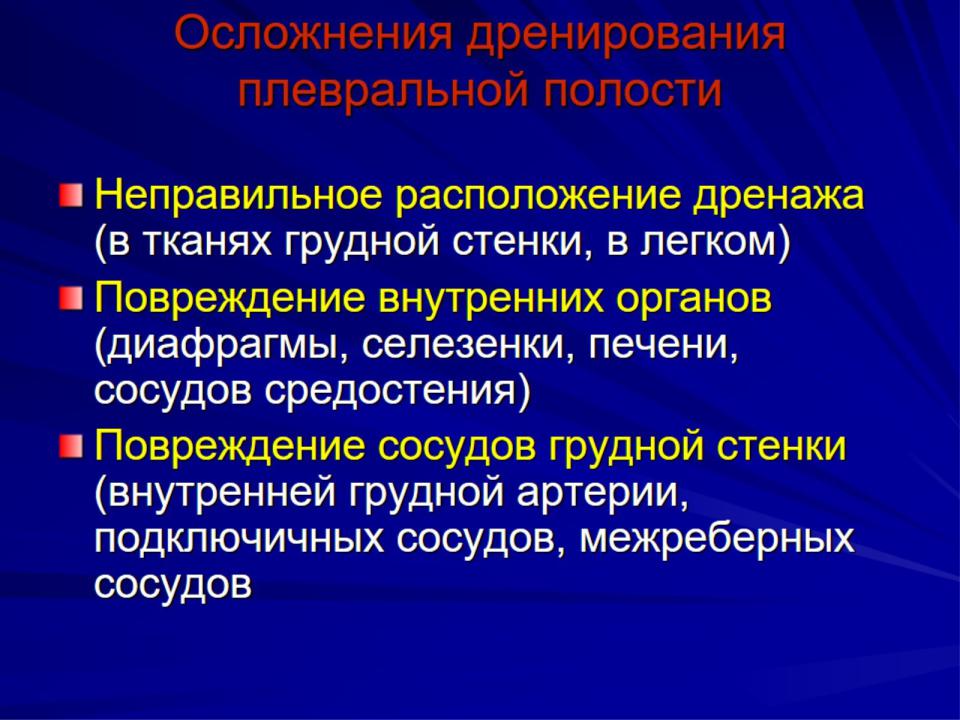 Осложнения дренирования плевральной полости

Неправильное расположение дренажа (в тканях грудной стенки, в легком)

Повреждение внутренних органов (диафрагмы, селезенки, печени, сосудов средостения)

Повреждение сосудов грудной стенки (внутренней грудной артерии, подключичных сосудов, межреберных сосудов